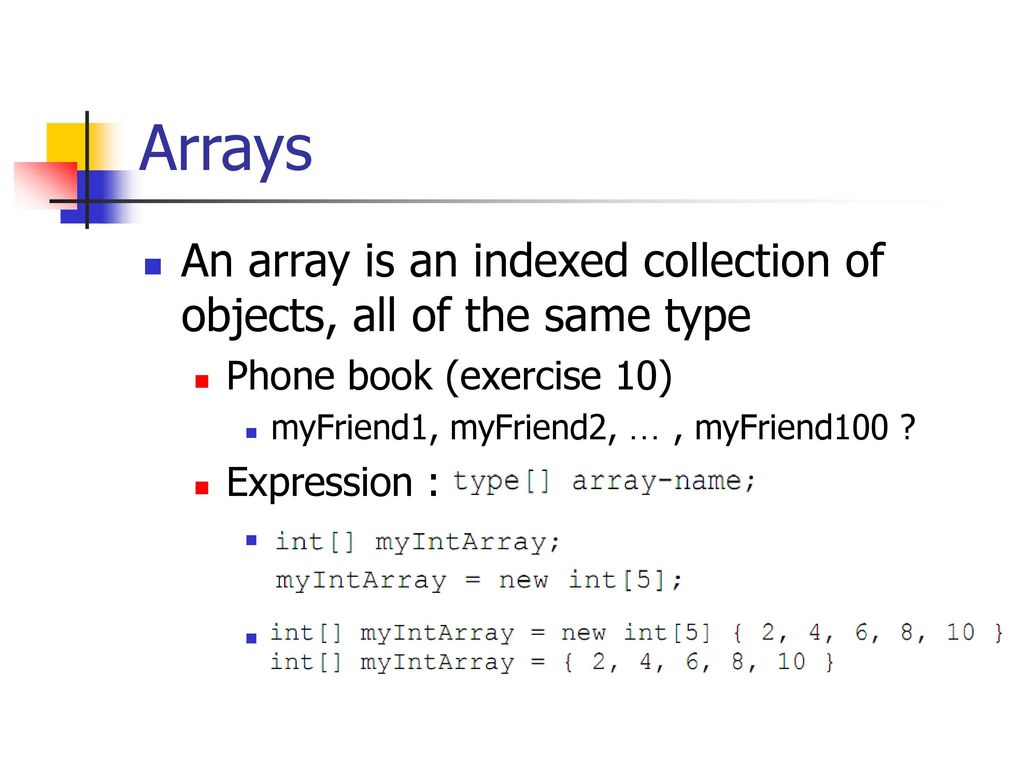 Arrays

An array is an indexed collection of objects, all of the same type

Phone book (exercise 10)

myFriend1, myFriend2, … , myFriend100 ?

Expression : type[] array-name;

int[] myIntArray;
myIntArray = new int[5];

int[] myIntArray = new int[5] { 2, 4, 6, 8, 10 }
int[] myIntArray = { 2, 4, 6, 8, 10 }